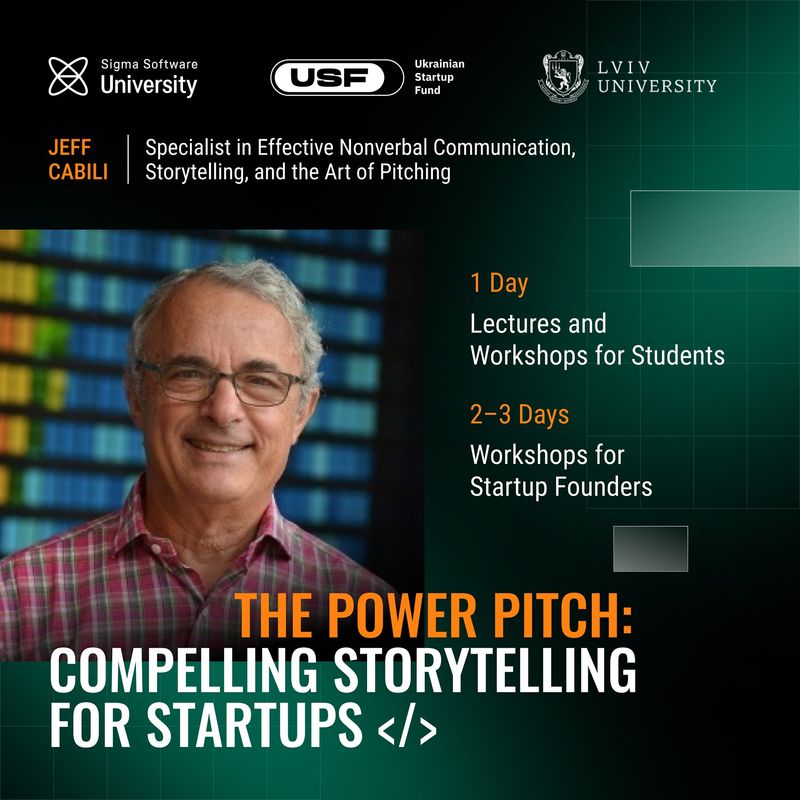 Sigma Software
University

USF Ukrainian Startup Fund

LVIV UNIVERSITY

JEFF CABILI

Specialist in Effective Nonverbal Communication, Storytelling, and the Art of Pitching

1 Day
Lectures and Workshops for Students

2–3 Days
Workshops for Startup Founders

THE POWER PITCH:
COMPELLING STORYTELLING FOR STARTUPS </>